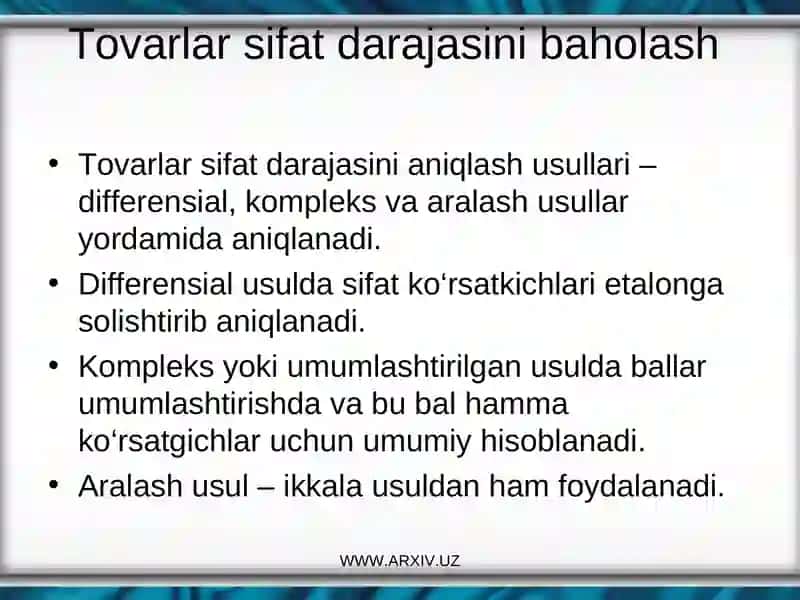 Tovarlar sifat darajasini baholash

• Tovarlar sifat darajasini aniqlash usullari – differensial, kompleks va aralash usullar yordamida aniqlanadi.

• Differensial usulda sifat ko‘rsatkichlari etalonga solishtirib aniqlanadi.

• Kompleks yoki umumlashtirilgan usulda ballar umumlashtirishda va bu bal hamma ko‘rsatgichlar uchun umumiy hisoblanadi.

• Aralash usul – ikkala usuldan ham foydalanadi.

WWW.ARXIV.UZ